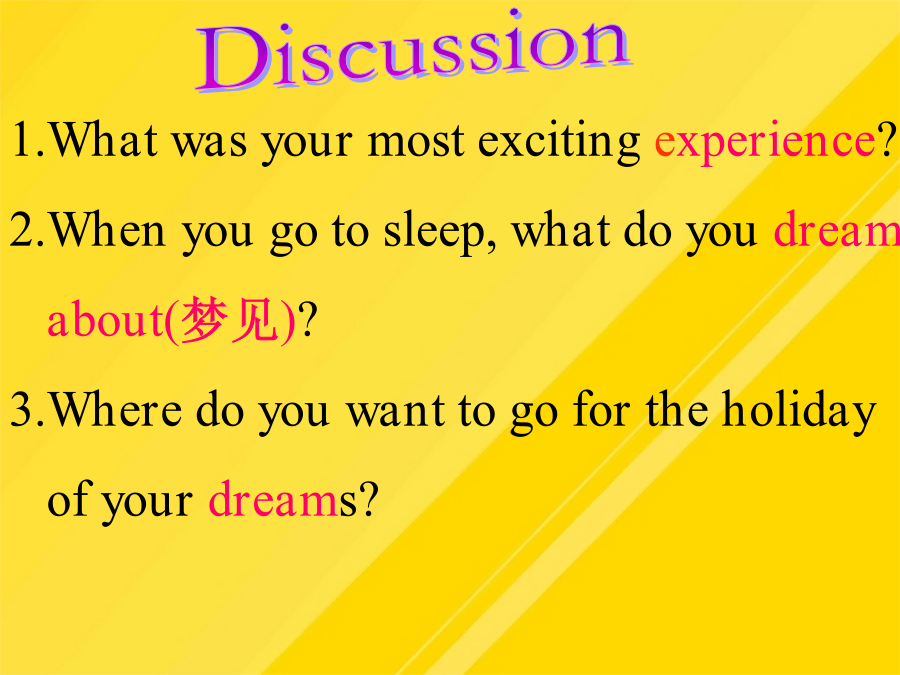 Discussion

1.What was your most exciting experience?

2.When you go to sleep, what do you dream about(梦见)?

3.Where do you want to go for the holiday of your dreams?